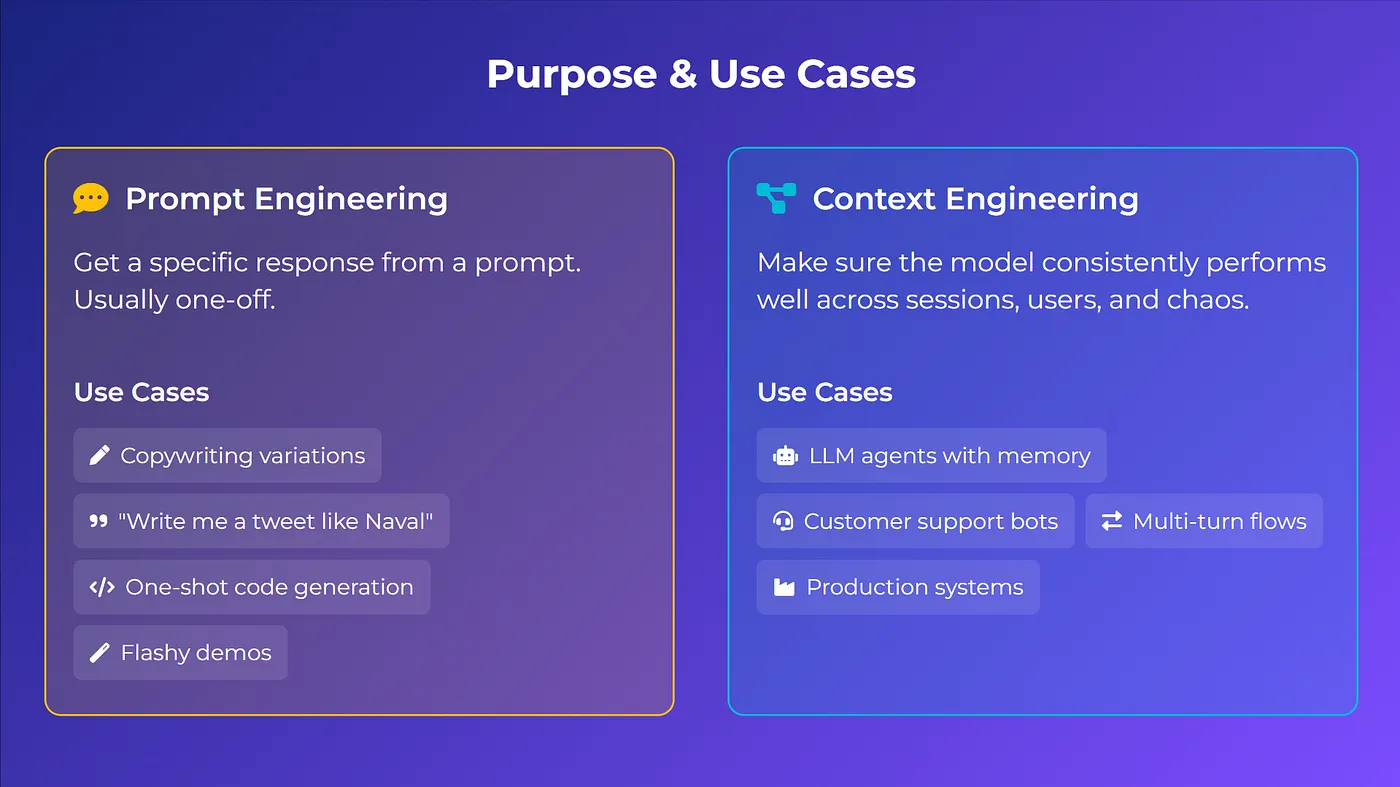 Purpose & Use Cases

Prompt Engineering

Get a specific response from a prompt. Usually one-off.

Use Cases

Copywriting variations

"Write me a tweet like Naval"

One-shot code generation

Flashy demos

Context Engineering

Make sure the model consistently performs well across sessions, users, and chaos.

Use Cases

LLM agents with memory

Customer support bots

Multi-turn flows

Production systems